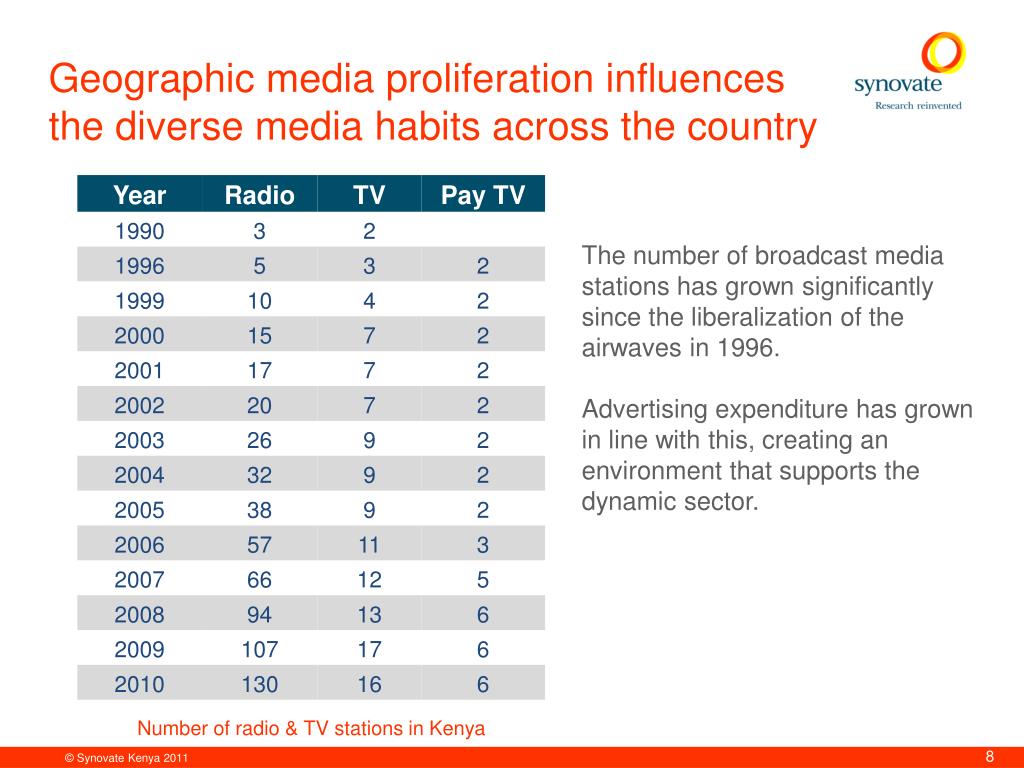 Geographic media proliferation influences the diverse media habits across the country

synovate
Research reinvented

| Year | Radio | TV | Pay TV |
|---|---|---|---|
| 1990 | 3 | 2 | |
| 1996 | 5 | 3 | 2 |
| 1999 | 10 | 4 | 2 |
| 2000 | 15 | 7 | 2 |
| 2001 | 17 | 7 | 2 |
| 2002 | 20 | 7 | 2 |
| 2003 | 26 | 9 | 2 |
| 2004 | 32 | 9 | 2 |
| 2005 | 38 | 9 | 2 |
| 2006 | 57 | 11 | 3 |
| 2007 | 66 | 12 | 5 |
| 2008 | 94 | 13 | 6 |
| 2009 | 107 | 17 | 6 |
| 2010 | 130 | 16 | 6 |

Number of radio & TV stations in Kenya

The number of broadcast media stations has grown significantly since the liberalization of the airwaves in 1996.

Advertising expenditure has grown in line with this, creating an environment that supports the dynamic sector.

© Synovate Kenya 2011

8